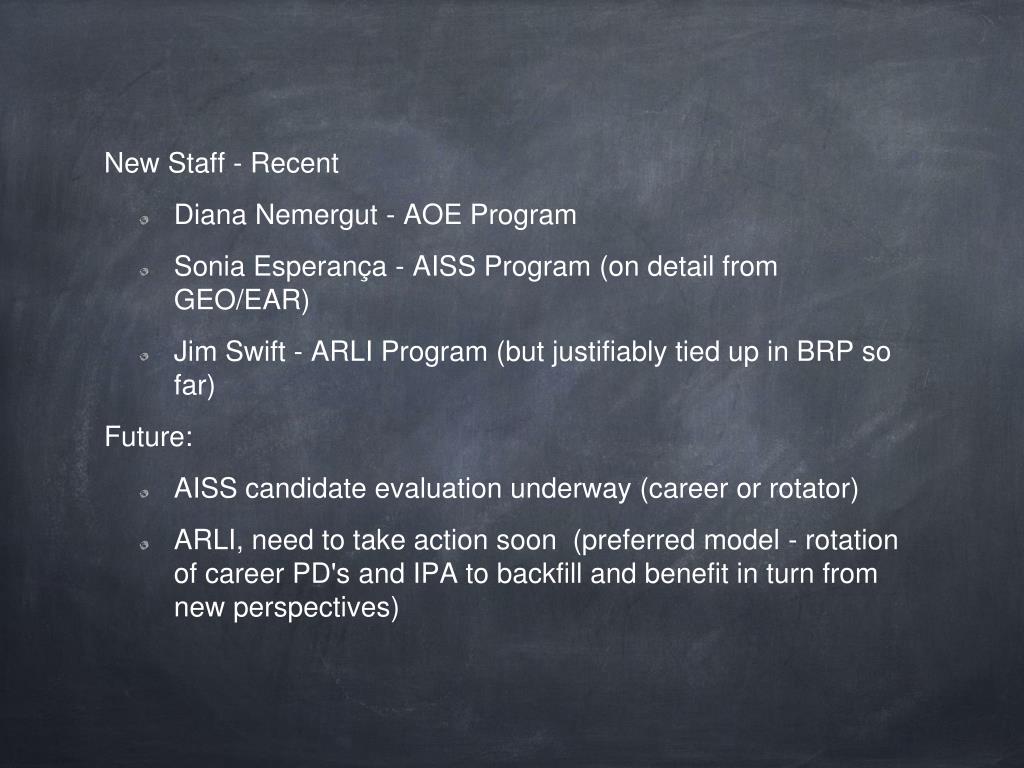 New Staff - Recent

Diana Nemergut - AOE Program

Sonia Esperança - AISS Program (on detail from GEO/EAR)

Jim Swift - ARLI Program (but justifiably tied up in BRP so far)

Future:

AISS candidate evaluation underway (career or rotator)

ARLI, need to take action soon (preferred model - rotation of career PD's and IPA to backfill and benefit in turn from new perspectives)